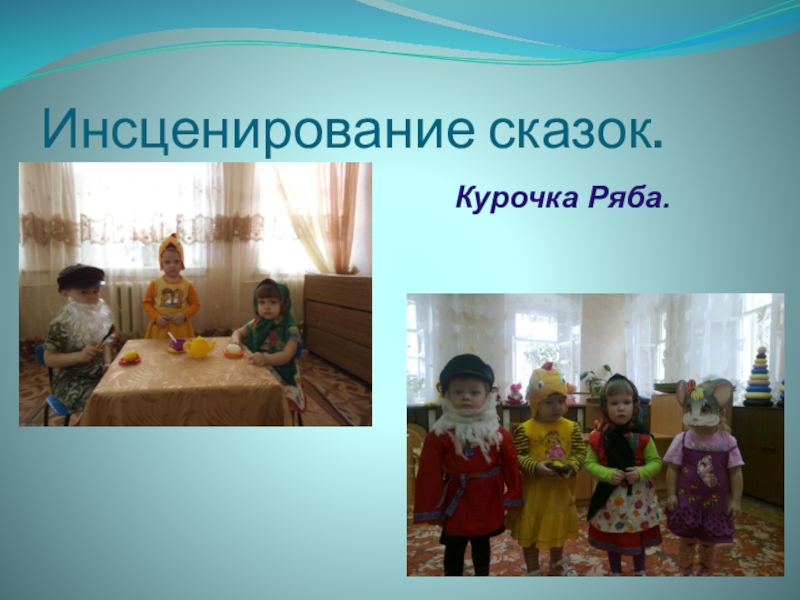 Инсценирование сказок.

Курочка Ряба.